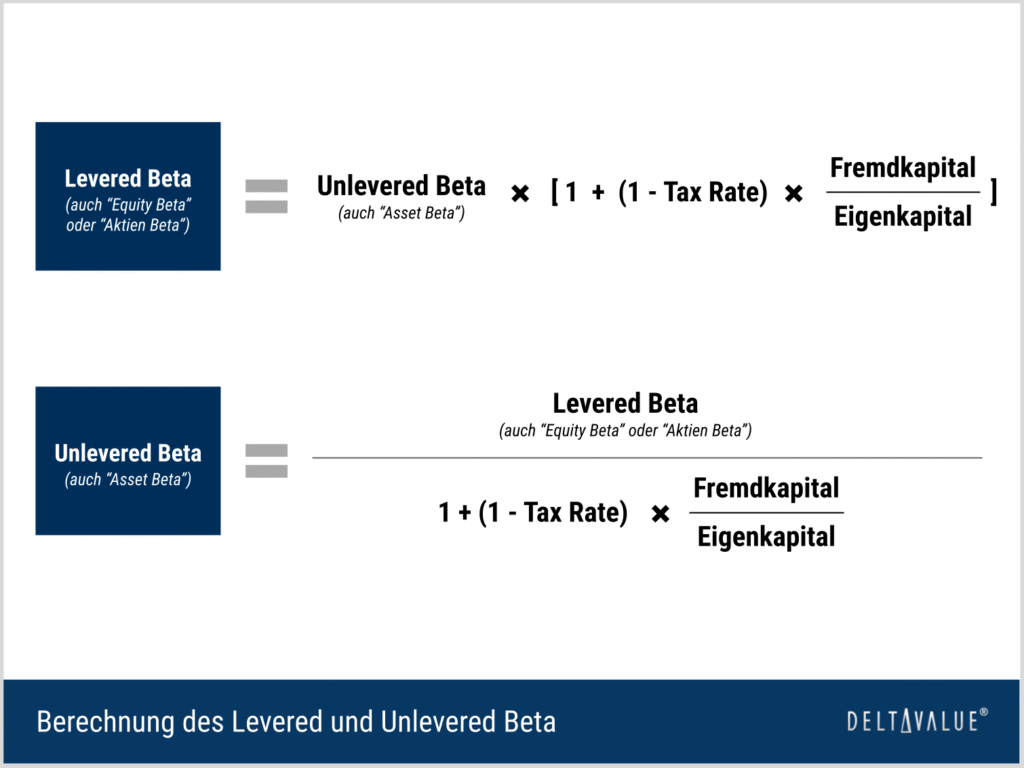 Levered Beta
(auch "Equity Beta" oder "Aktien Beta")

=

Unlevered Beta
(auch "Asset Beta")

× [ 1 + (1 - Tax Rate) × $\frac{\text{Fremdkapital}}{\text{Eigenkapital}}$ ]

Unlevered Beta
(auch "Asset Beta")

=

Levered Beta
(auch "Equity Beta" oder "Aktien Beta")

1 + (1 - Tax Rate) × $\frac{\text{Fremdkapital}}{\text{Eigenkapital}}$

Berechnung des Levered und Unlevered Beta

DELTAVALUE®